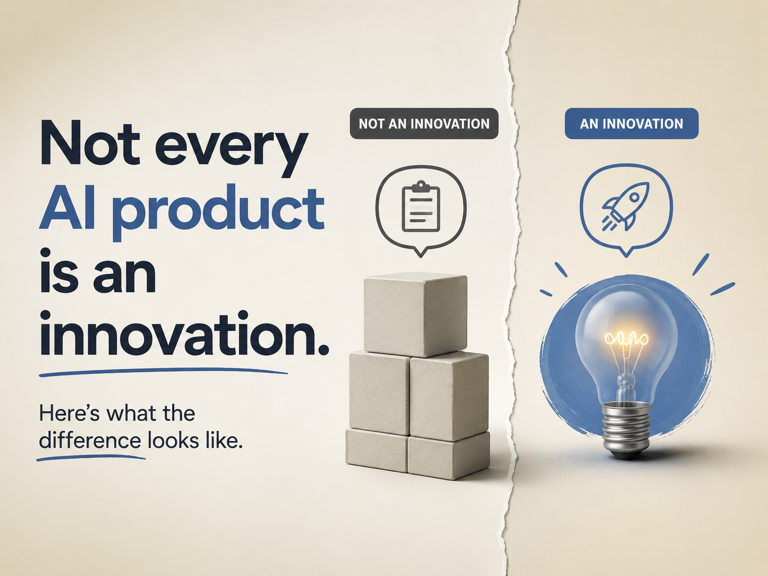 Not every AI product is an innovation.

Here's what the difference looks like.

NOT AN INNOVATION

AN INNOVATION